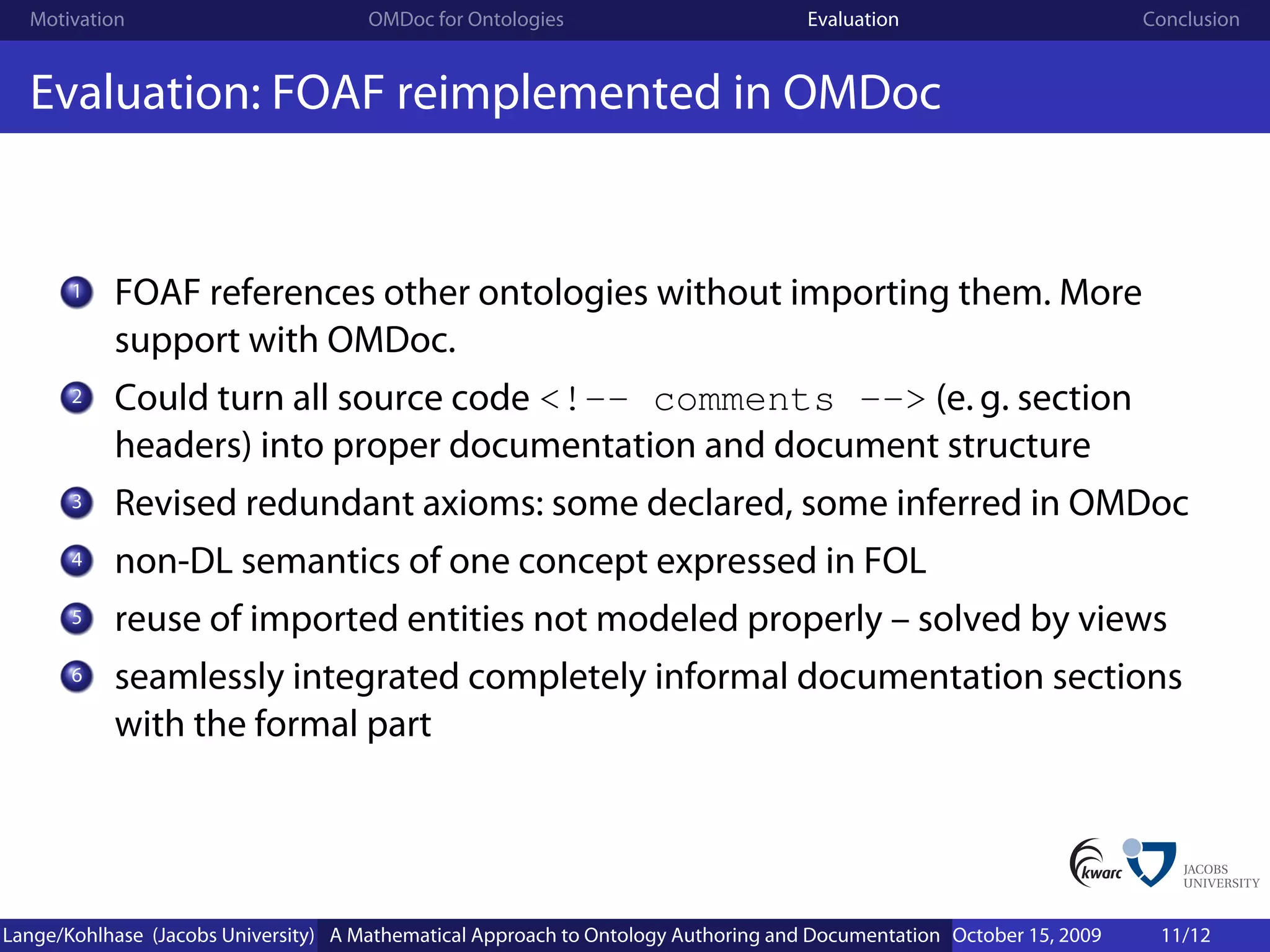 Motivation OMDoc for Ontologies Evaluation Conclusion

Evaluation: FOAF reimplemented in OMDoc

1 FOAF references other ontologies without importing them. More support with OMDoc.

2 Could turn all source code <!-- comments --> (e. g. section headers) into proper documentation and document structure

3 Revised redundant axioms: some declared, some inferred in OMDoc

4 non-DL semantics of one concept expressed in FOL

5 reuse of imported entities not modeled properly – solved by views

6 seamlessly integrated completely informal documentation sections with the formal part

kwarc JACOBS UNIVERSITY

Lange/Kohlhase (Jacobs University) A Mathematical Approach to Ontology Authoring and Documentation October 15, 2009 11/12